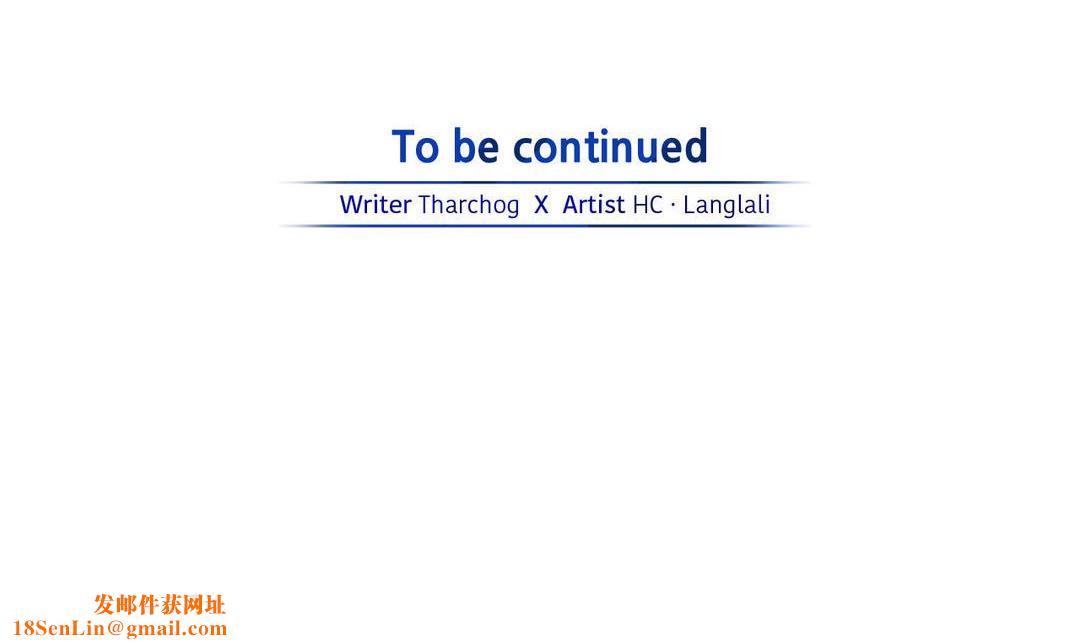 To be continued

Writer Tharchog X Artist HC · Langlali

发邮件获网址
18SenLin@gmail.com